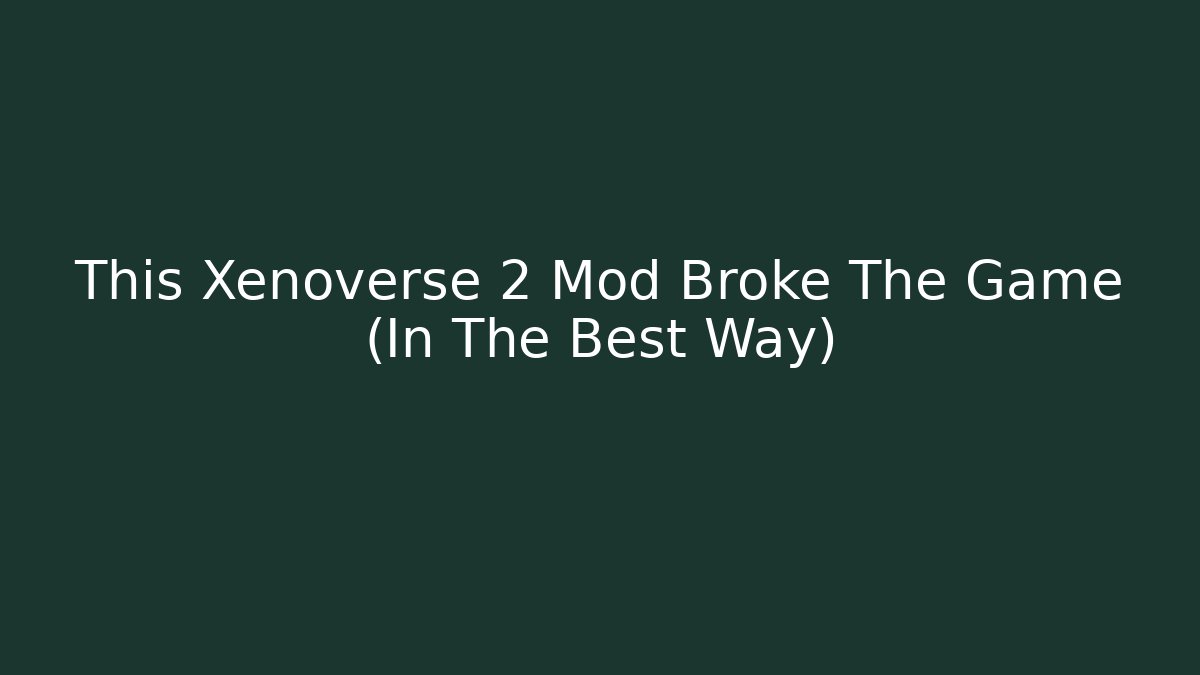 This Xenoverse 2 Mod Broke The Game (In The Best Way)